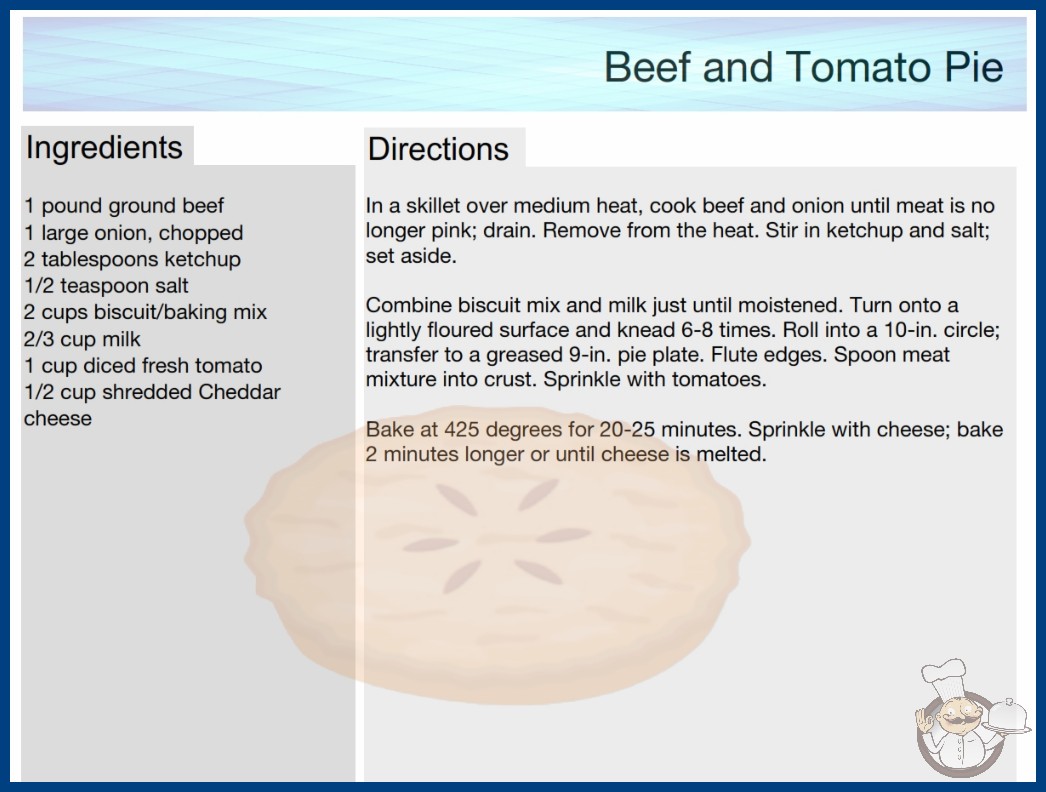 Beef and Tomato Pie

Ingredients

1 pound ground beef
1 large onion, chopped
2 tablespoons ketchup
1/2 teaspoon salt
2 cups biscuit/baking mix
2/3 cup milk
1 cup diced fresh tomato
1/2 cup shredded Cheddar cheese

Directions

In a skillet over medium heat, cook beef and onion until meat is no longer pink; drain. Remove from the heat. Stir in ketchup and salt; set aside.

Combine biscuit mix and milk just until moistened. Turn onto a lightly floured surface and knead 6-8 times. Roll into a 10-in. circle; transfer to a greased 9-in. pie plate. Flute edges. Spoon meat mixture into crust. Sprinkle with tomatoes.

Bake at 425 degrees for 20-25 minutes. Sprinkle with cheese; bake 2 minutes longer or until cheese is melted.